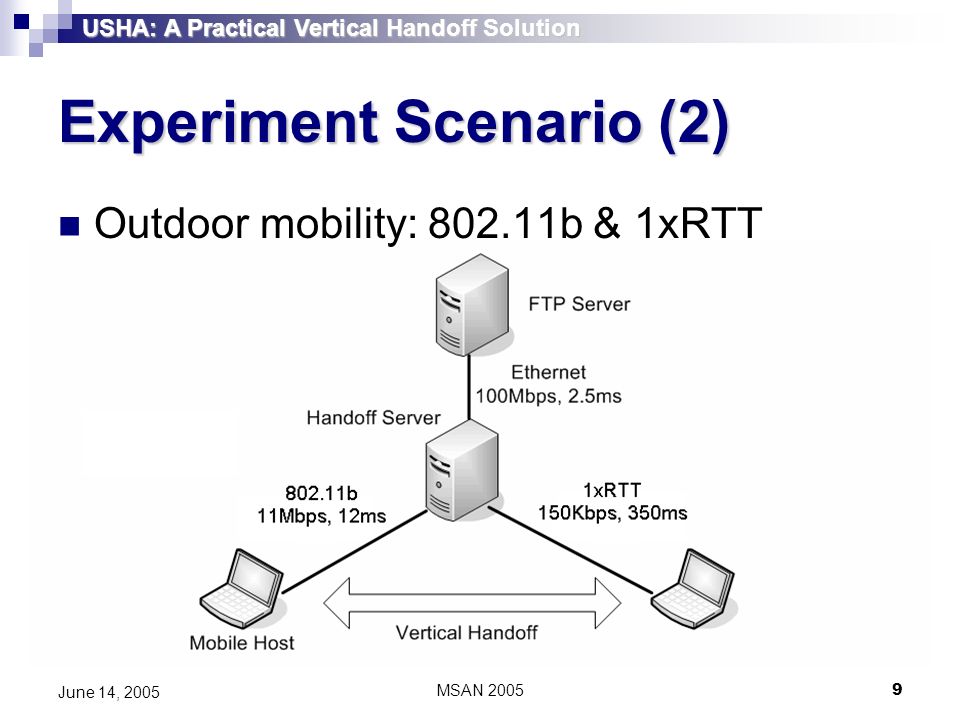 USHA: A Practical Vertical Handoff Solution

Experiment Scenario (2)

Outdoor mobility: 802.11b & 1xRTT

FTP Server

Ethernet
100Mbps, 2.5ms

Handoff Server

802.11b
11Mbps, 12ms

1xRTT
150Kbps, 350ms

Mobile Host

Vertical Handoff

June 14, 2005

MSAN 2005

9